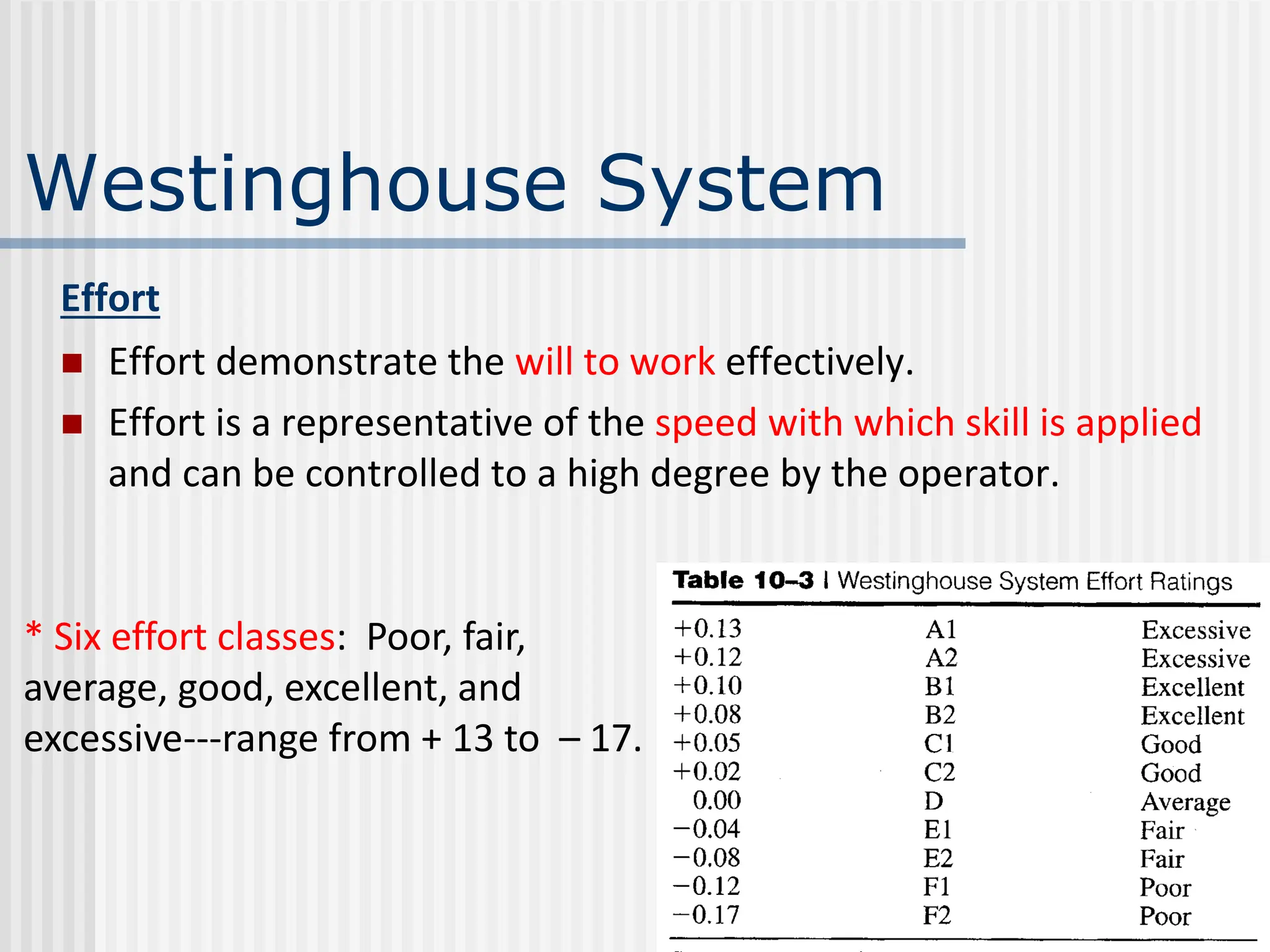 Westinghouse System

Effort

Effort demonstrate the will to work effectively.

Effort is a representative of the speed with which skill is applied and can be controlled to a high degree by the operator.

* Six effort classes: Poor, fair, average, good, excellent, and excessive---range from + 13 to – 17.

Table 10–3 | Westinghouse System Effort Ratings

| | | |
|---|---|---|
| +0.13 | A1 | Excessive |
| +0.12 | A2 | Excessive |
| +0.10 | B1 | Excellent |
| +0.08 | B2 | Excellent |
| +0.05 | C1 | Good |
| +0.02 | C2 | Good |
| 0.00 | D | Average |
| −0.04 | E1 | Fair |
| −0.08 | E2 | Fair |
| −0.12 | F1 | Poor |
| −0.17 | F2 | Poor |